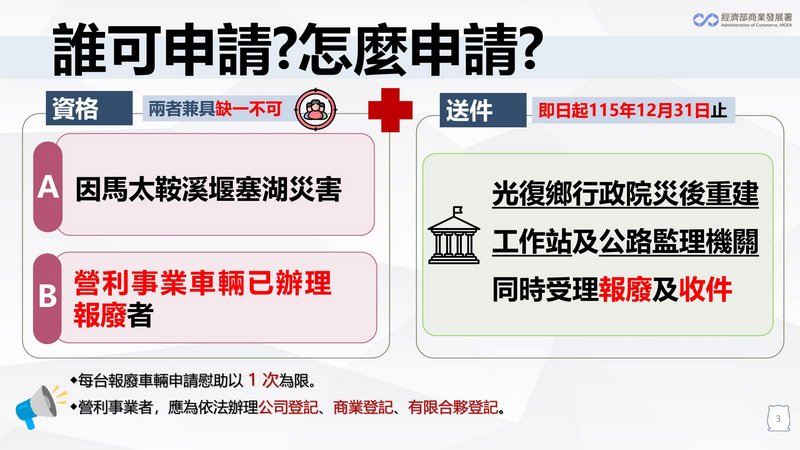 經濟部商業發展署
Administration of Commerce, MOEA

誰可申請?怎麼申請?

資格
兩者兼具缺一不可

A 因馬太鞍溪堰塞湖災害

B 營利事業車輛已辦理報廢者

送件
即日起115年12月31日止

光復鄉行政院災後重建工作站及公路監理機關同時受理報廢及收件

◆每台報廢車輛申請慰助以 1 次為限。
◆營利事業者，應為依法辦理公司登記、商業登記、有限合夥登記。

3